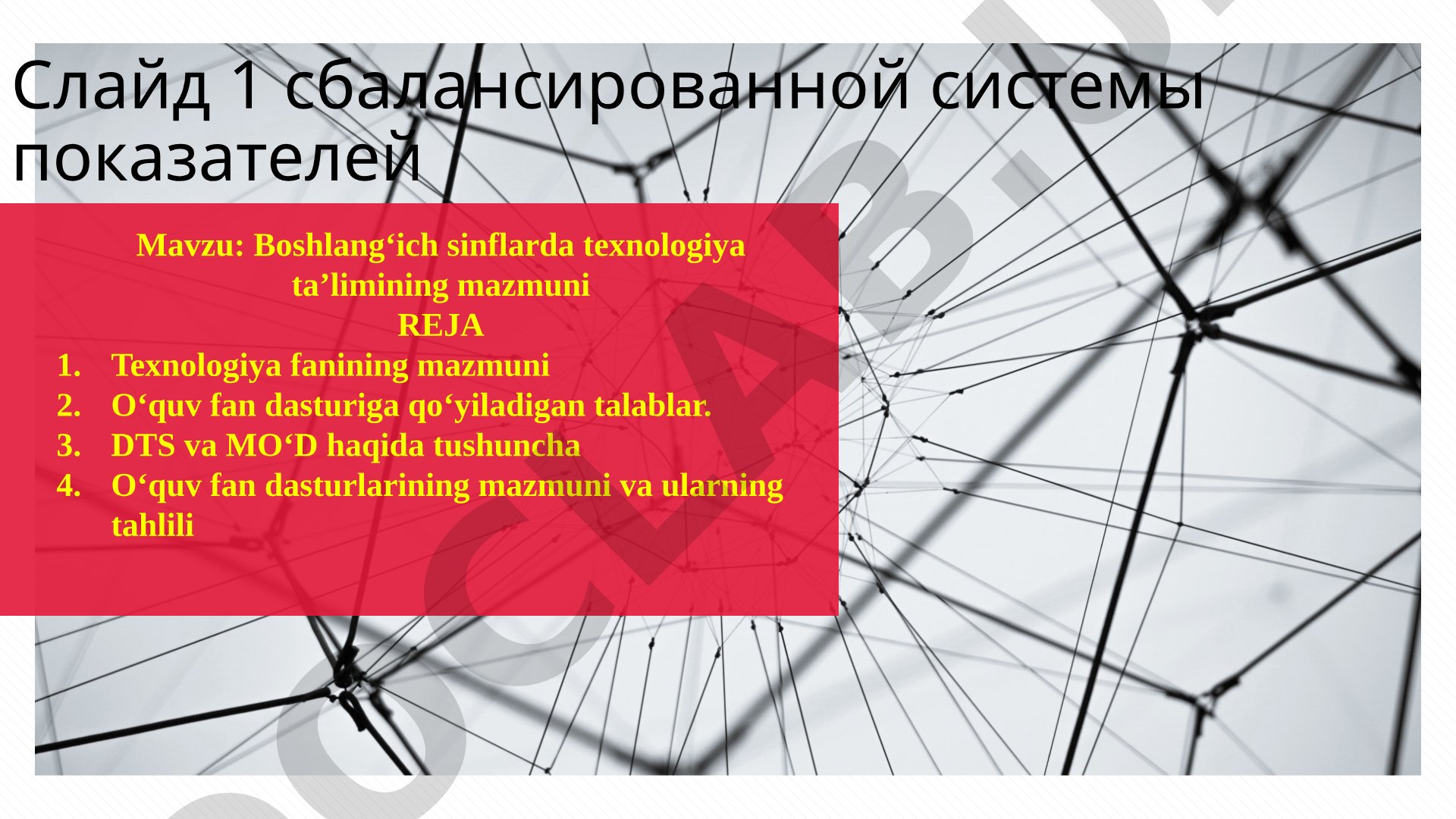 Слайд 1 сбалансированной системы показателей

Mavzu: Boshlang‘ich sinflarda texnologiya ta’limining mazmuni
REJA
1. Texnologiya fanining mazmuni
2. O‘quv fan dasturiga qo‘yiladigan talablar.
3. DTS va MO‘D haqida tushuncha
4. O‘quv fan dasturlarining mazmuni va ularning tahlili

DOCLAB.UZ